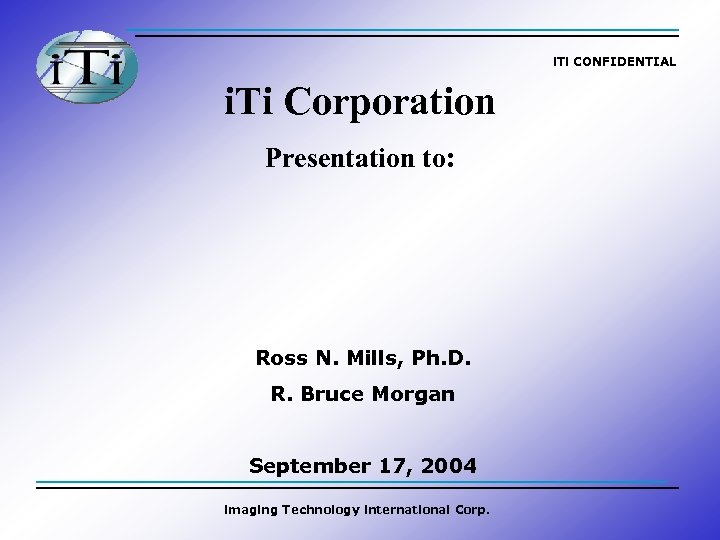 iTi

ITI CONFIDENTIAL

iTi Corporation

Presentation to:

Ross N. Mills, Ph.D.

R. Bruce Morgan

September 17, 2004

Imaging Technology International Corp.